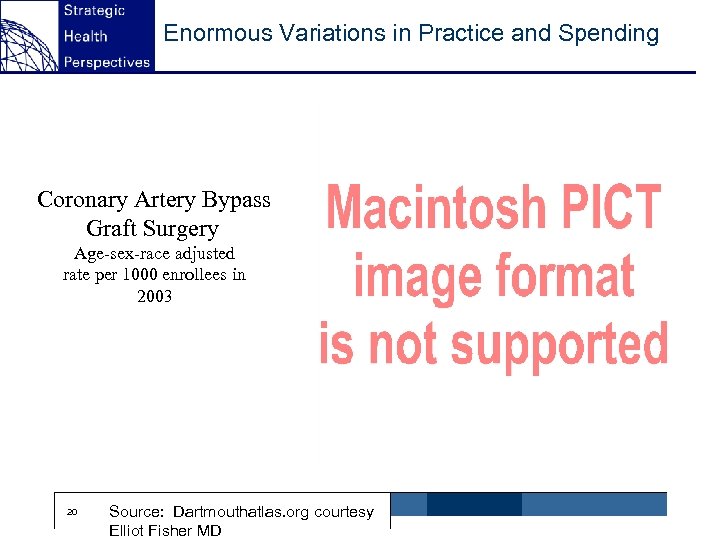 Strategic
Health
Perspectives

Enormous Variations in Practice and Spending

Coronary Artery Bypass Graft Surgery
Age-sex-race adjusted rate per 1000 enrollees in 2003

Macintosh PICT image format is not supported

20

Source: Dartmouthatlas.org courtesy Elliot Fisher MD